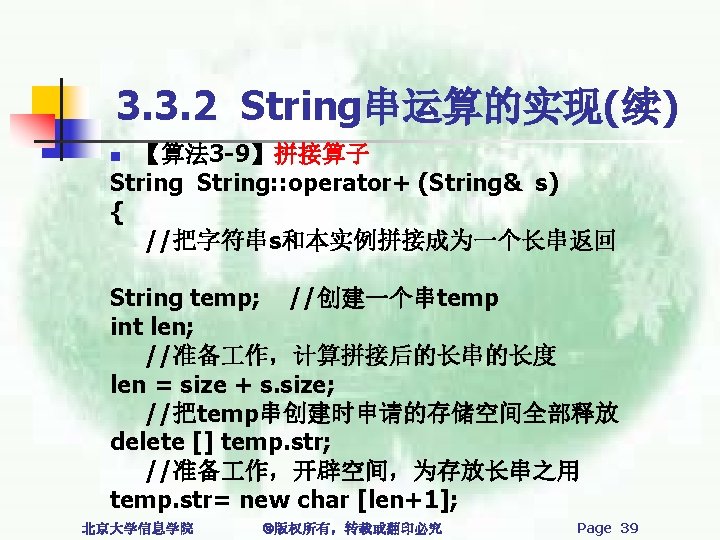 3.3.2 String串运算的实现(续)

【算法3-9】拼接算子

String String::operator+ (String& s)
{
//把字符串s和本实例拼接成为一个长串返回

String temp; //创建一个串temp
int len;
//准备工作，计算拼接后的长串的长度
len = size + s.size;
//把temp串创建时申请的存储空间全部释放
delete [] temp.str;
//准备工作，开辟空间，为存放长串之用
temp.str= new char [len+1];

北京大学信息学院 ©版权所有，转载或翻印必究 Page 39